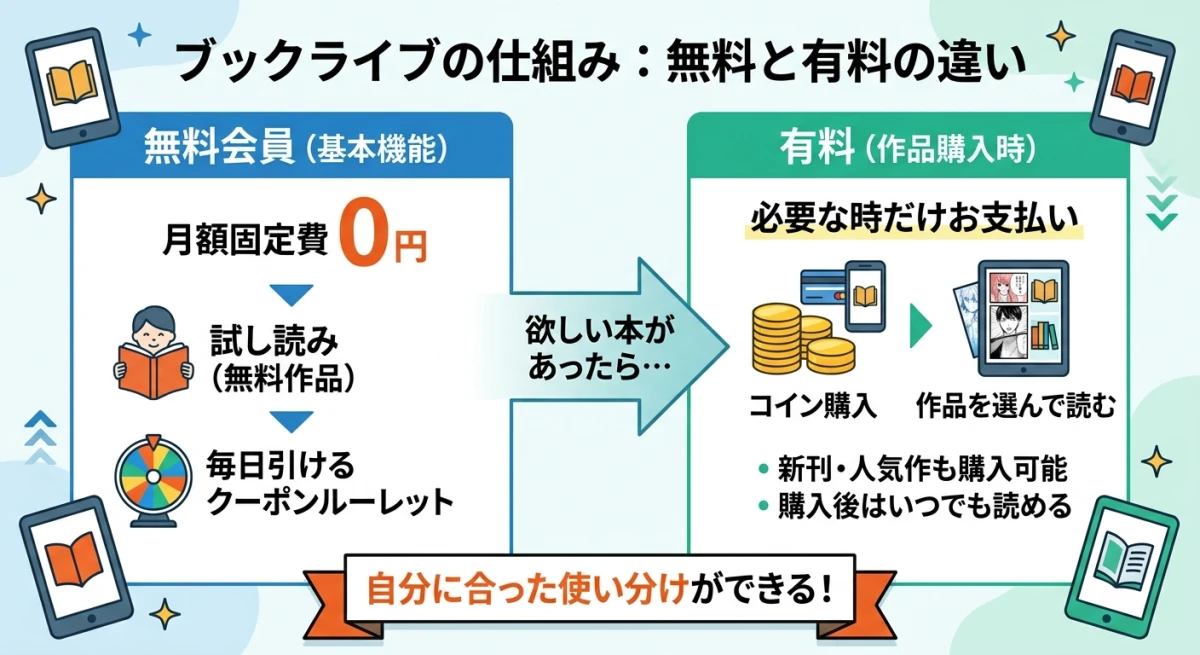 ブックライブの仕組み：無料と有料の違い

無料会員（基本機能）

月額固定費 0円

試し読み（無料作品）

毎日引けるクーポンルーレット

欲しい本があったら…

有料（作品購入時）

必要な時だけお支払い

コイン購入

作品を選んで読む

• 新刊・人気作も購入可能
• 購入後はいつでも読める

自分に合った使い分けができる！